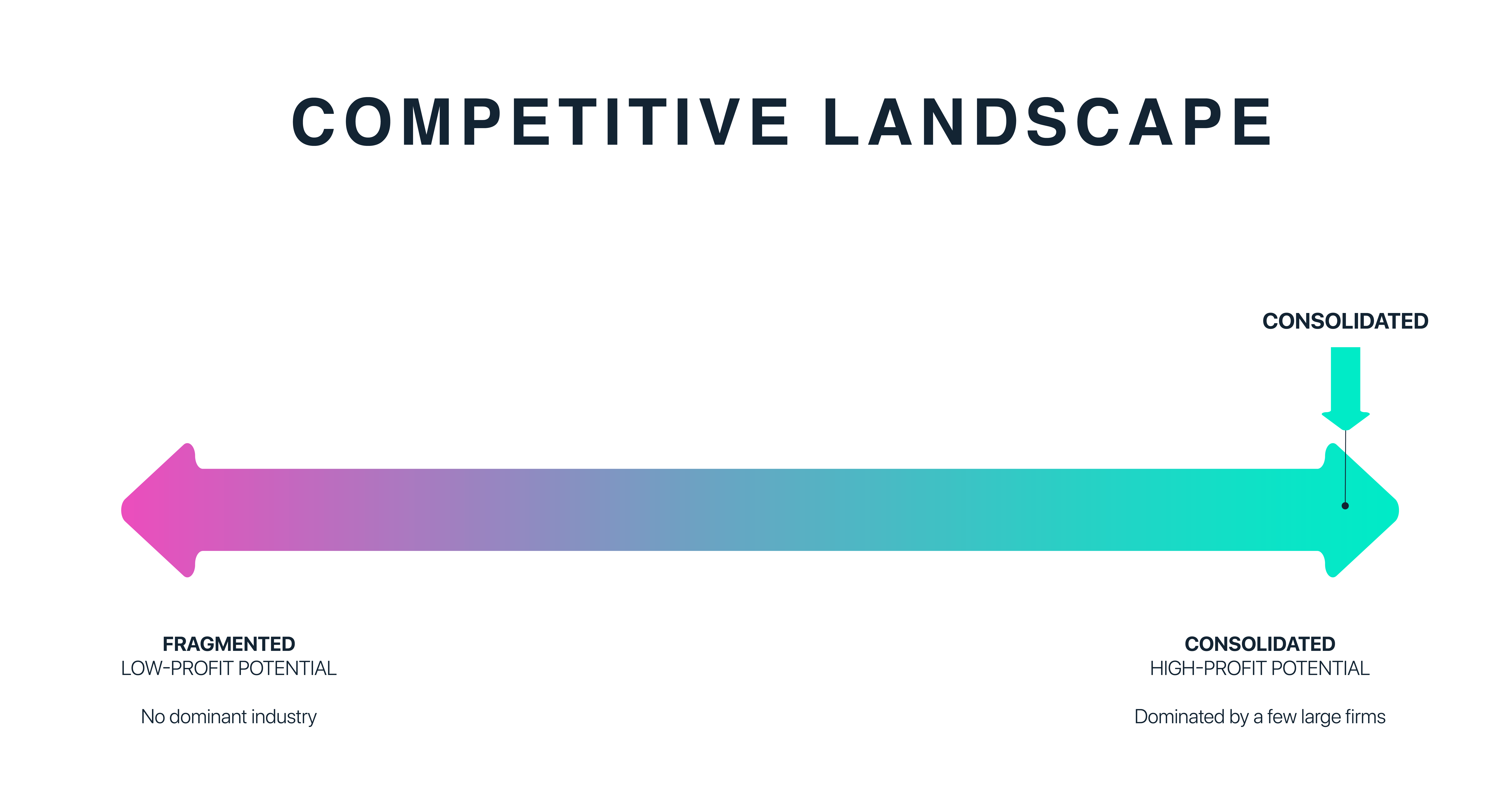 COMPETITIVE LANDSCAPE

CONSOLIDATED

FRAGMENTED
LOW-PROFIT POTENTIAL

No dominant industry

CONSOLIDATED
HIGH-PROFIT POTENTIAL

Dominated by a few large firms